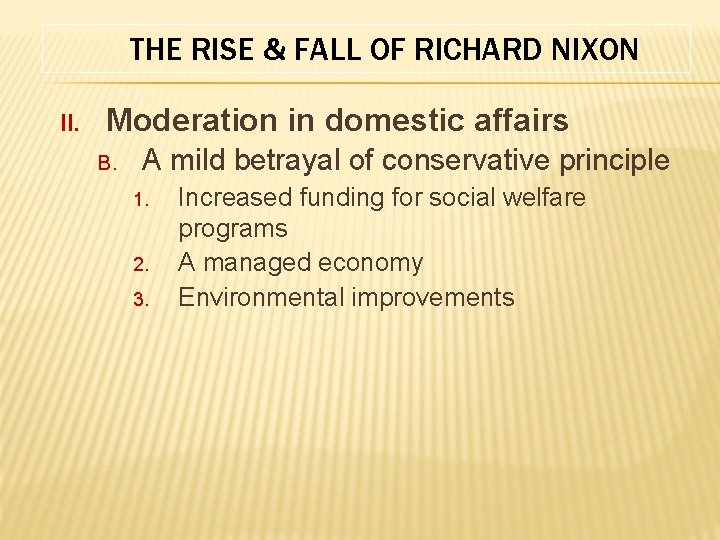 THE RISE & FALL OF RICHARD NIXON

II. Moderation in domestic affairs

B. A mild betrayal of conservative principle

1. Increased funding for social welfare programs
2. A managed economy
3. Environmental improvements